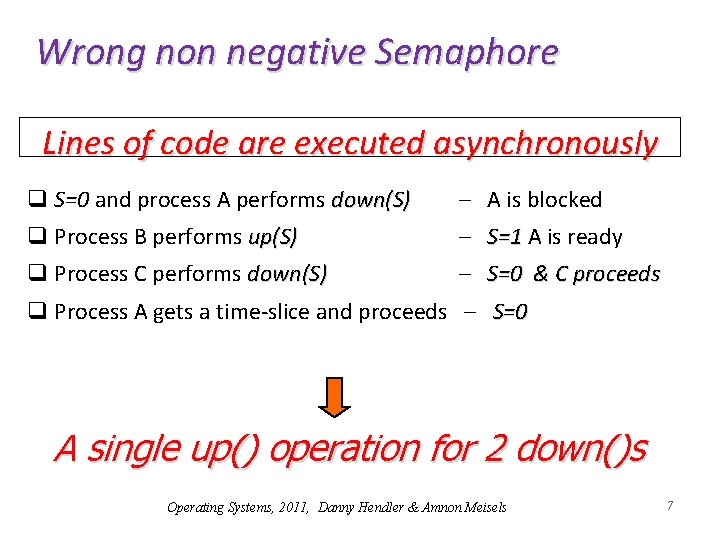 Wrong non negative Semaphore

Lines of code are executed asynchronously

❑ S=0 and process A performs down(S) – A is blocked
❑ Process B performs up(S) – S=1 A is ready
❑ Process C performs down(S) – S=0 & C proceeds
❑ Process A gets a time-slice and proceeds – S=0

A single up() operation for 2 down()s

Operating Systems, 2011, Danny Hendler & Amnon Meisels 7